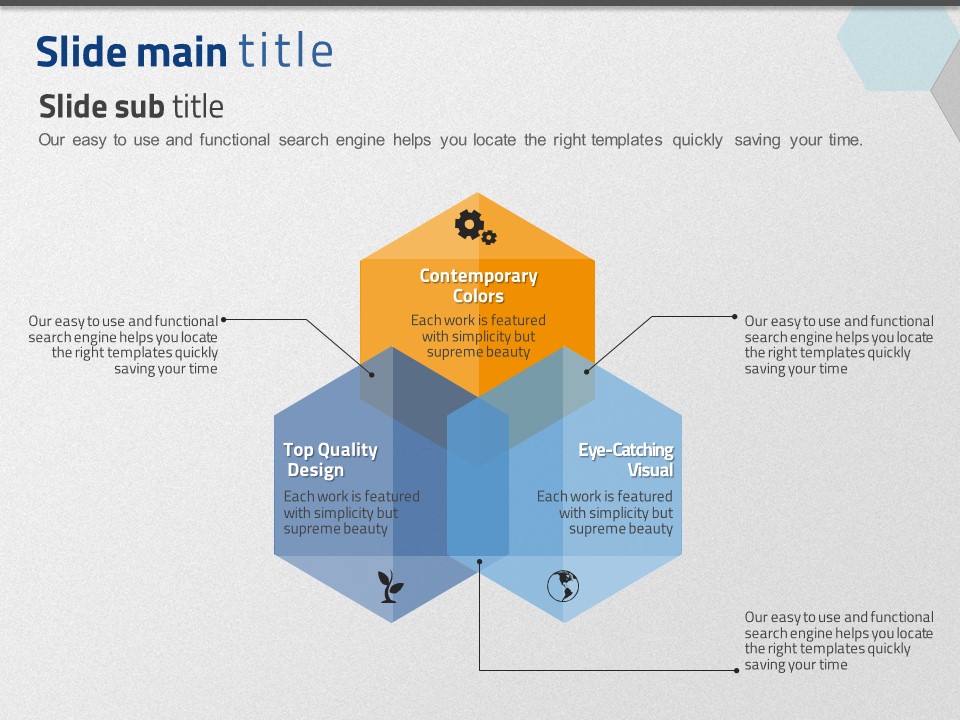 Slide main title

Slide sub title

Our easy to use and functional search engine helps you locate the right templates quickly saving your time.

Our easy to use and functional search engine helps you locate the right templates quickly saving your time

Contemporary Colors

Each work is featured with simplicity but supreme beauty

Our easy to use and functional search engine helps you locate the right templates quickly saving your time

Top Quality Design

Each work is featured with simplicity but supreme beauty

Eye-Catching Visual

Each work is featured with simplicity but supreme beauty

Our easy to use and functional search engine helps you locate the right templates quickly saving your time